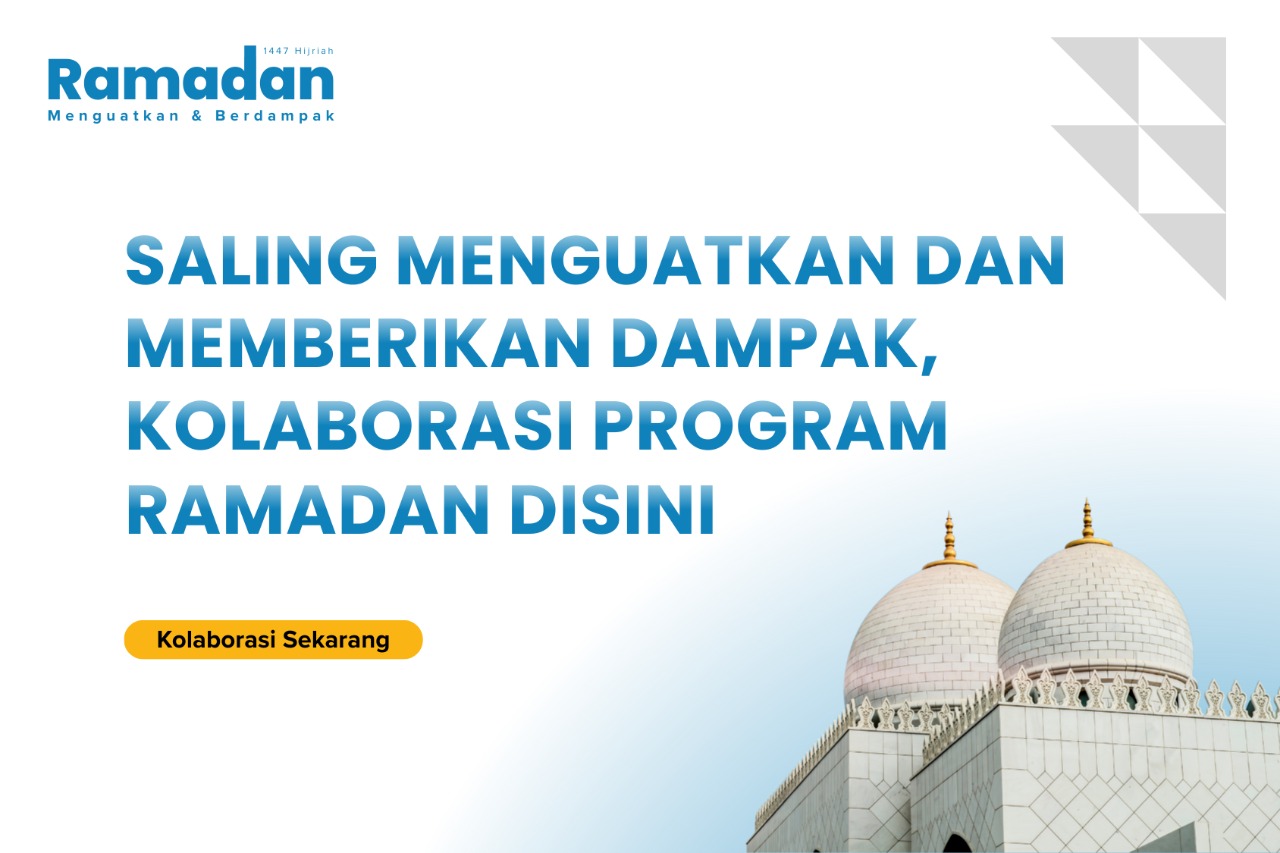 1447 Hijriah
Ramadan
Menguatkan & Berdampak

SALING MENGUATKAN DAN MEMBERIKAN DAMPAK, KOLABORASI PROGRAM RAMADAN DISINI

Kolaborasi Sekarang